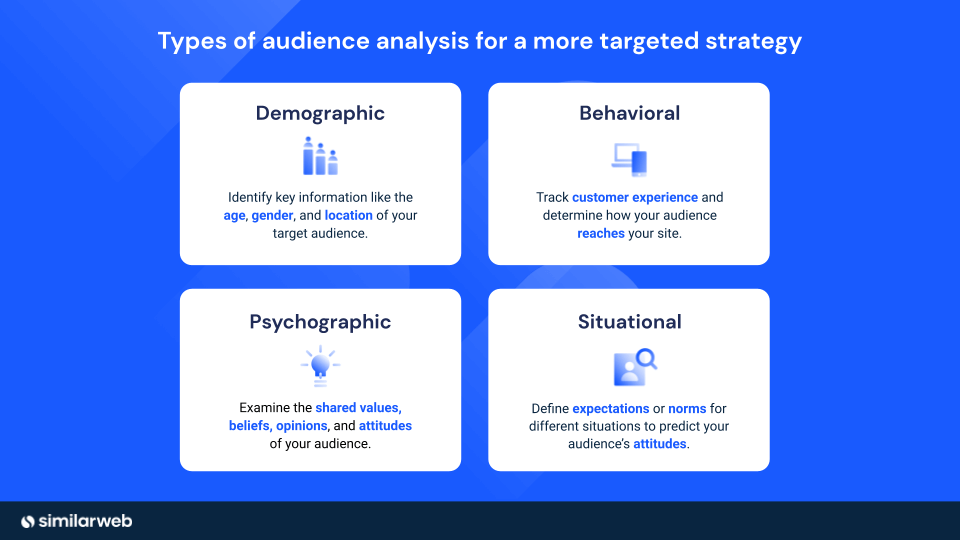 Types of audience analysis for a more targeted strategy

Demographic

Identify key information like the age, gender, and location of your target audience.

Behavioral

Track customer experience and determine how your audience reaches your site.

Psychographic

Examine the shared values, beliefs, opinions, and attitudes of your audience.

Situational

Define expectations or norms for different situations to predict your audience's attitudes.

similarweb